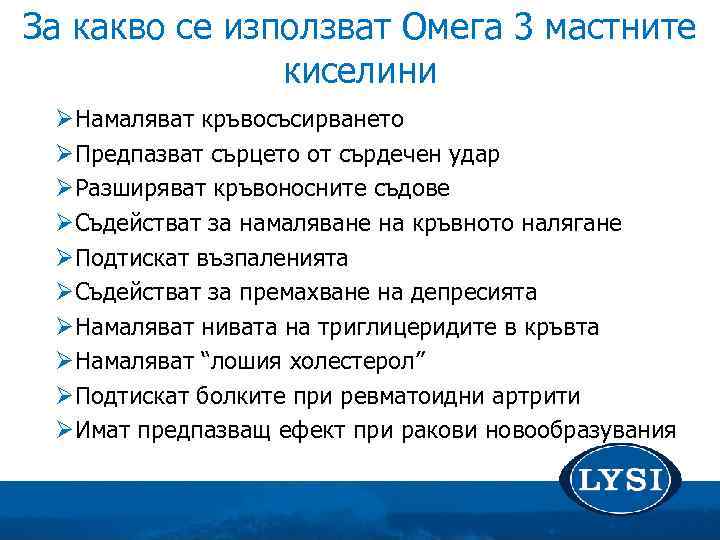 За какво се използват Омега 3 мастните киселини

➢Намаляват кръвосъсирването
➢Предпазват сърцето от сърдечен удар
➢Разширяват кръвоносните съдове
➢Съдействат за намаляване на кръвното налягане
➢Подтискат възпаленията
➢Съдействат за премахване на депресията
➢Намаляват нивата на триглицеридите в кръвта
➢Намаляват “лошия холестерол”
➢Подтискат болките при ревматоидни артрити
➢Имат предпазващ ефект при ракови новообразувания

LYSI